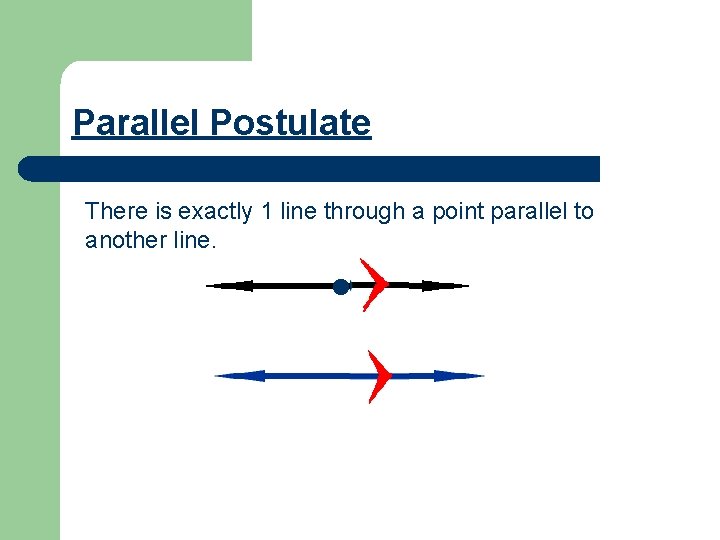 Parallel Postulate

There is exactly 1 line through a point parallel to another line.